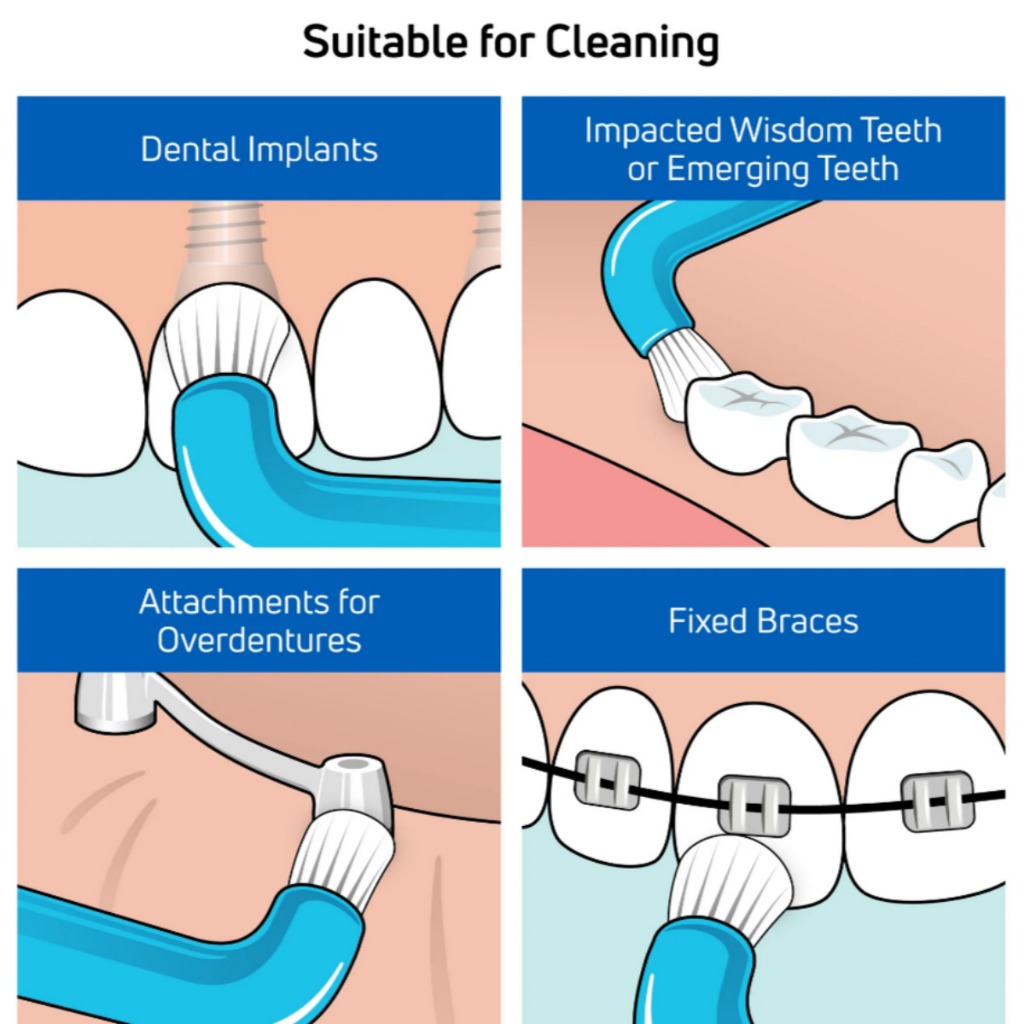 Suitable for Cleaning

Dental Implants

Impacted Wisdom Teeth or Emerging Teeth

Attachments for Overdentures

Fixed Braces